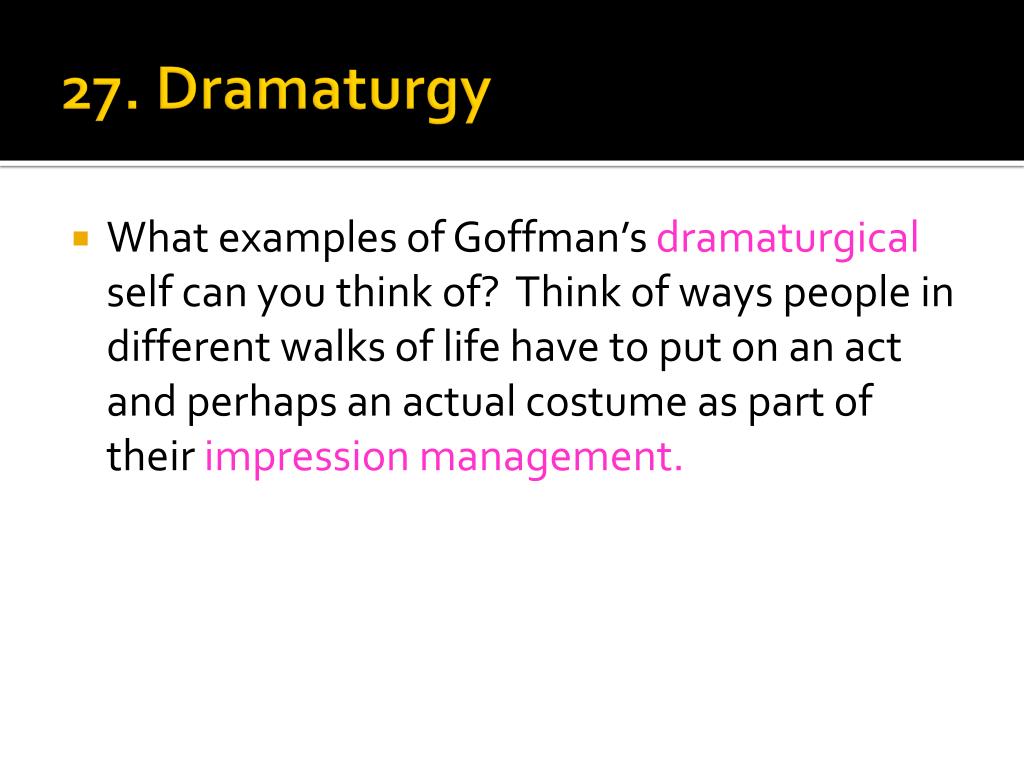 27. Dramaturgy

What examples of Goffman's dramaturgical self can you think of? Think of ways people in different walks of life have to put on an act and perhaps an actual costume as part of their impression management.